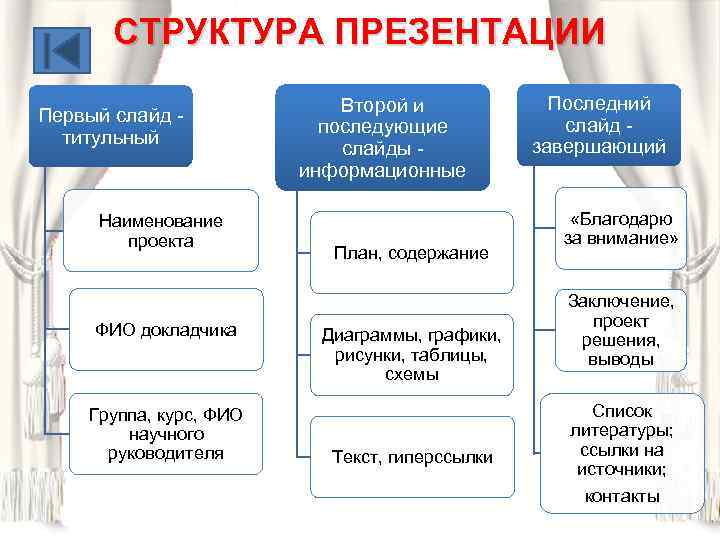 СТРУКТУРА ПРЕЗЕНТАЦИИ

Первый слайд - титульный

Наименование проекта

ФИО докладчика

Группа, курс, ФИО научного руководителя

Второй и последующие слайды - информационные

План, содержание

Диаграммы, графики, рисунки, таблицы, схемы

Текст, гиперссылки

Последний слайд - завершающий

«Благодарю за внимание»

Заключение, проект решения, выводы

Список литературы; ссылки на источники; контакты